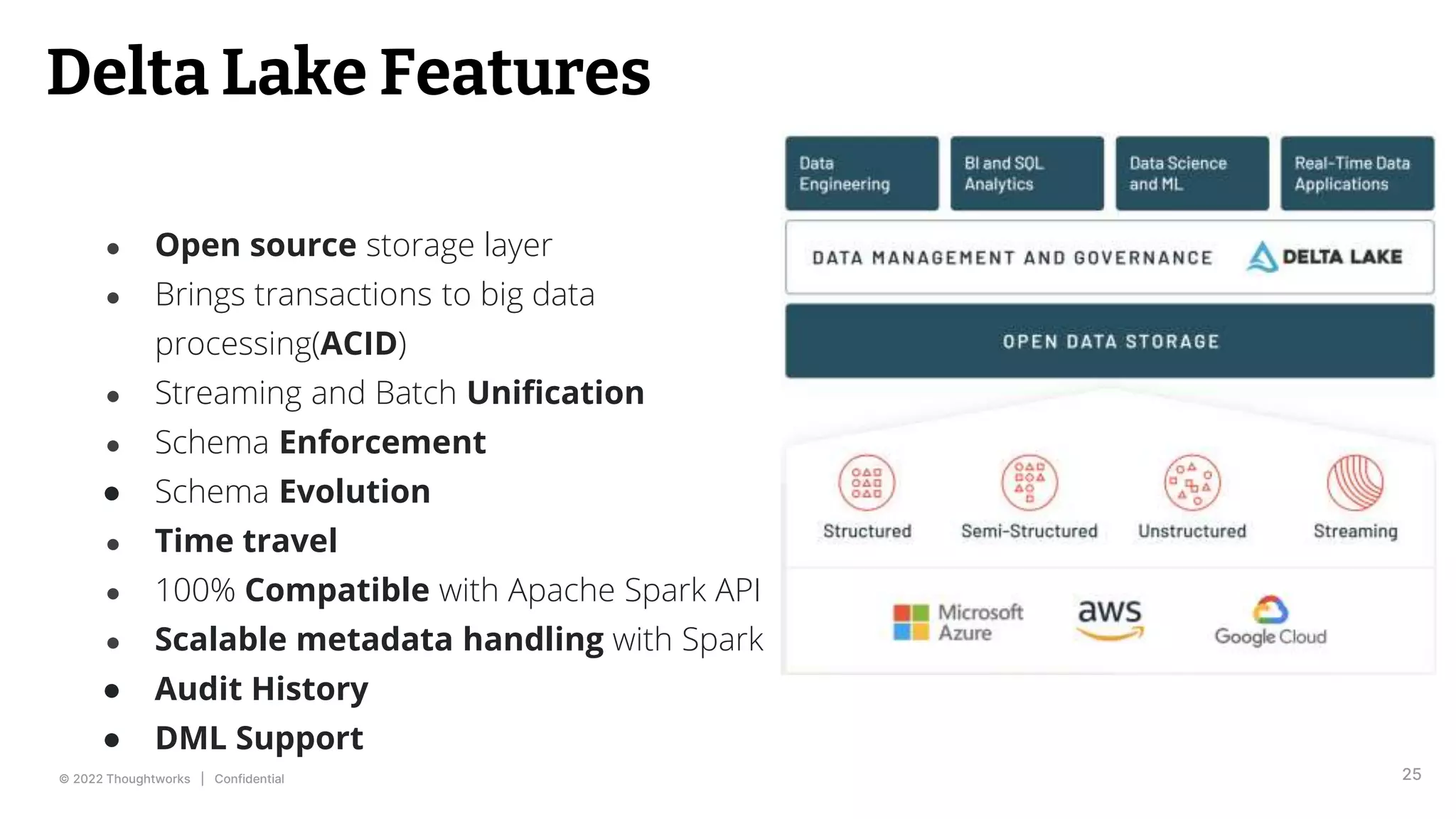 Delta Lake Features

- Open source storage layer
- Brings transactions to big data processing(ACID)
- Streaming and Batch Unification
- Schema Enforcement
- Schema Evolution
- Time travel
- 100% Compatible with Apache Spark API
- Scalable metadata handling with Spark
- Audit History
- DML Support

Data Engineering

BI and SQL Analytics

Data Science and ML

Real-Time Data Applications

DATA MANAGEMENT AND GOVERNANCE

DELTA LAKE

OPEN DATA STORAGE

Structured

Semi-Structured

Unstructured

Streaming

Microsoft Azure

aws

Google Cloud

© 2022 Thoughtworks | Confidential

25